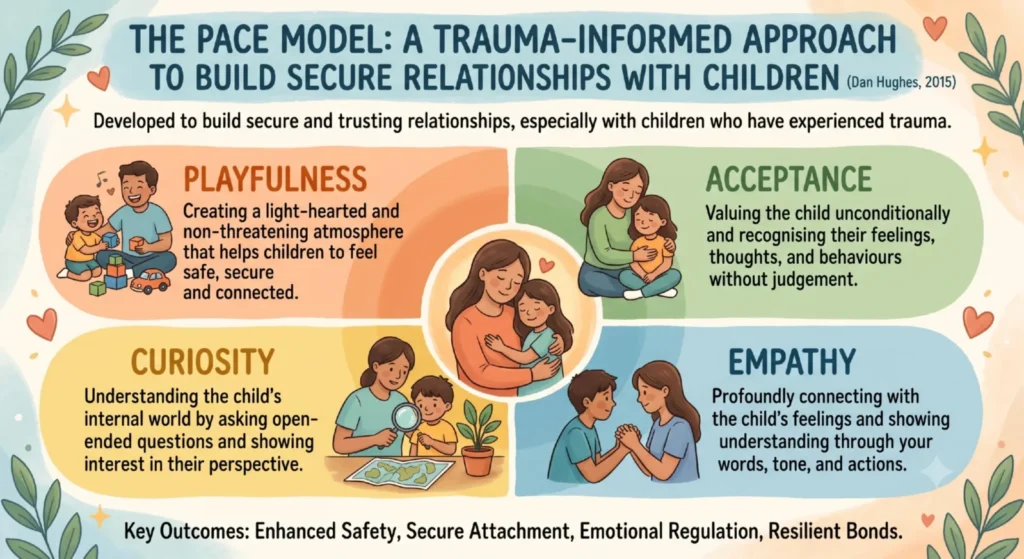 THE PACE MODEL: A TRAUMA-INFORMED APPROACH TO BUILD SECURE RELATIONSHIPS WITH CHILDREN (Dan Hughes, 2015)

Developed to build secure and trusting relationships, especially with children who have experienced trauma.

PLAYFULNESS
Creating a light-hearted and non-threatening atmosphere that helps children to feel safe, secure and connected.

ACCEPTANCE
Valuing the child unconditionally and recognising their feelings, thoughts, and behaviours without judgement.

CURIOSITY
Understanding the child's internal world by asking open-ended questions and showing interest in their perspective.

EMPATHY
Profoundly connecting with the child's feelings and showing understanding through your words, tone, and actions.

Key Outcomes: Enhanced Safety, Secure Attachment, Emotional Regulation, Resilient Bonds.